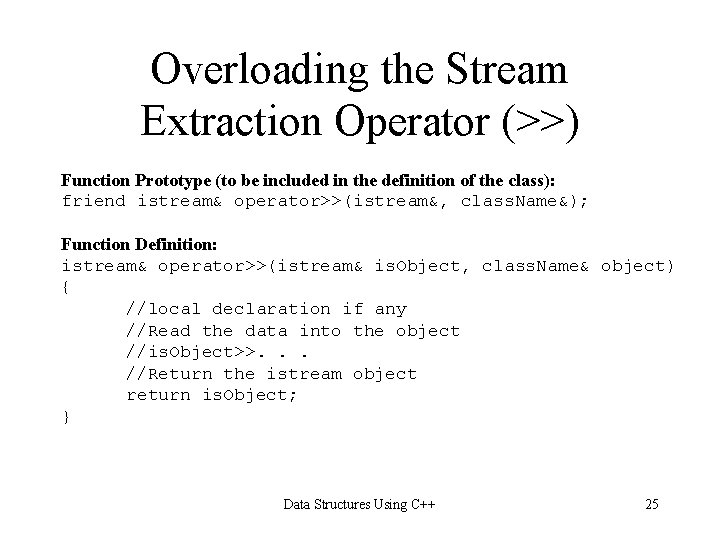 Overloading the Stream Extraction Operator (>>)

Function Prototype (to be included in the definition of the class):
friend istream& operator>>(istream&, className&);

Function Definition:
istream& operator>>(istream& isObject, className& object)
{
//local declaration if any
//Read the data into the object
//isObject>>. . .
//Return the istream object
return isObject;
}

Data Structures Using C++

25